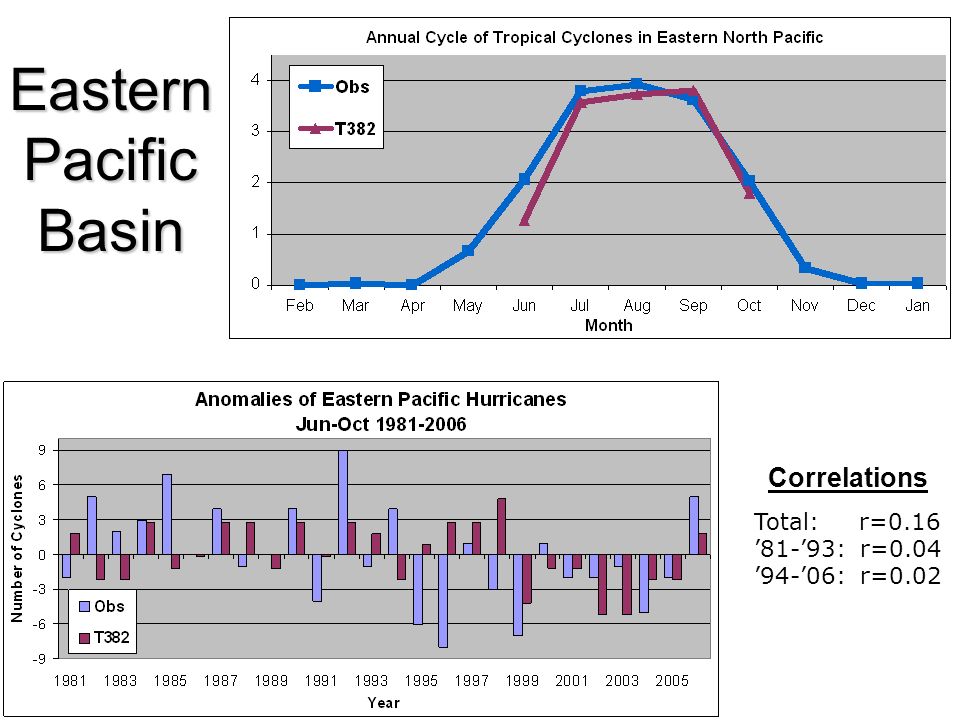 Eastern Pacific Basin

Annual Cycle of Tropical Cyclones in Eastern North Pacific

Obs
T382

4
3
2
1
0

Feb Mar Apr May Jun Jul Aug Sep Oct Nov Dec Jan
Month

Anomalies of Eastern Pacific Hurricanes
Jun-Oct 1981-2006

Number of Cyclones

9
6
3
0
-3
-6
-9

Obs
T382

1981 1983 1985 1987 1989 1991 1993 1995 1997 1999 2001 2003 2005
Year

Correlations

Total: r=0.16
’81-’93: r=0.04
’94-’06: r=0.02